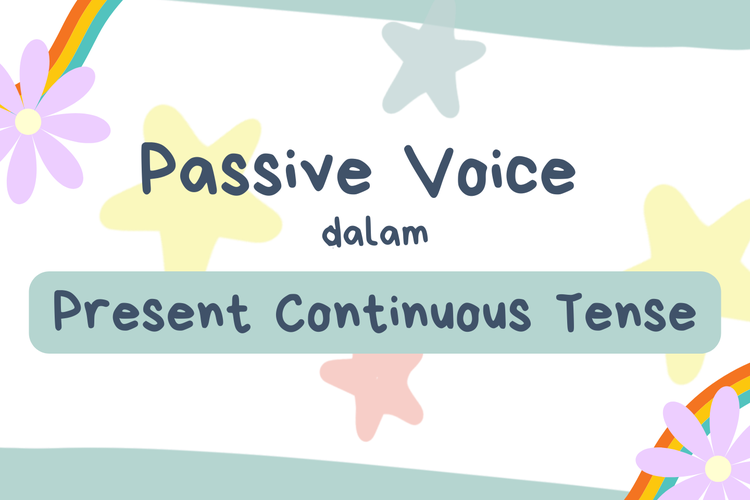 Passive Voice
dalam
Present Continuous Tense